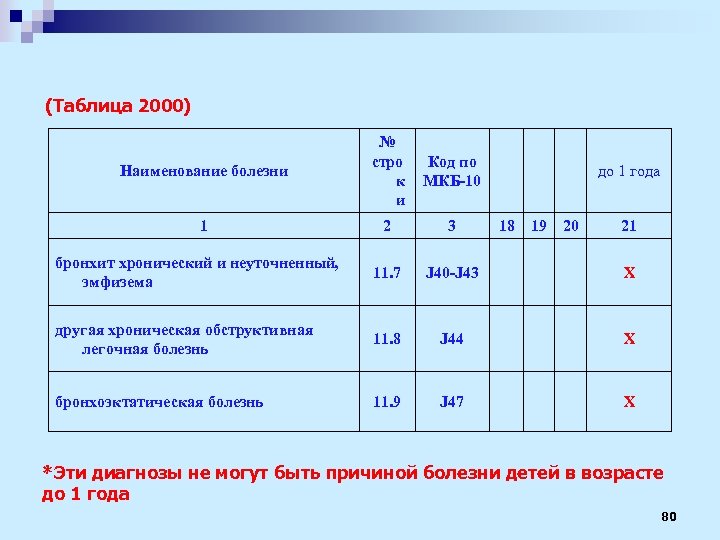 (Таблица 2000)

| Наименование болезни | № строки | Код по МКБ-10 | | | | до 1 года |
|---|---|---|---|---|---|---|
| 1 | 2 | 3 | 18 | 19 | 20 | 21 |
| бронхит хронический и неуточненный, эмфизема | 11.7 | J40-J43 | | | | X |
| другая хроническая обструктивная легочная болезнь | 11.8 | J44 | | | | X |
| бронхоэктатическая болезнь | 11.9 | J47 | | | | X |

*Эти диагнозы не могут быть причиной болезни детей в возрасте до 1 года

80